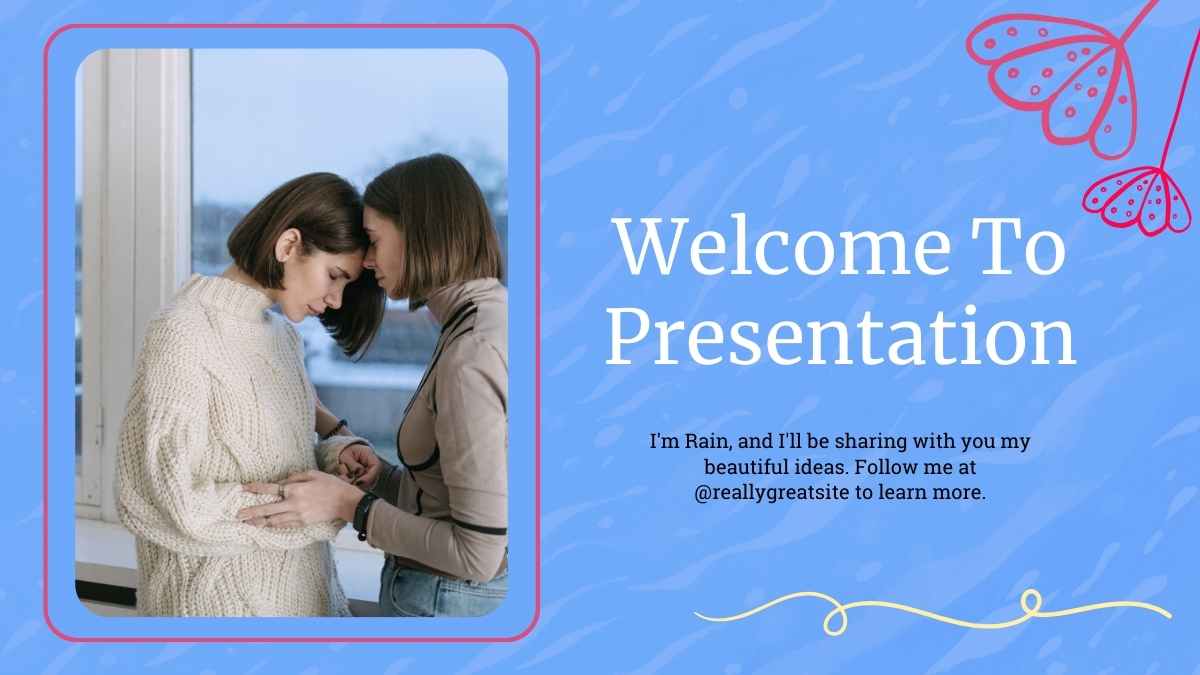 Welcome To Presentation

I'm Rain, and I'll be sharing with you my beautiful ideas. Follow me at @reallygreatsite to learn more.